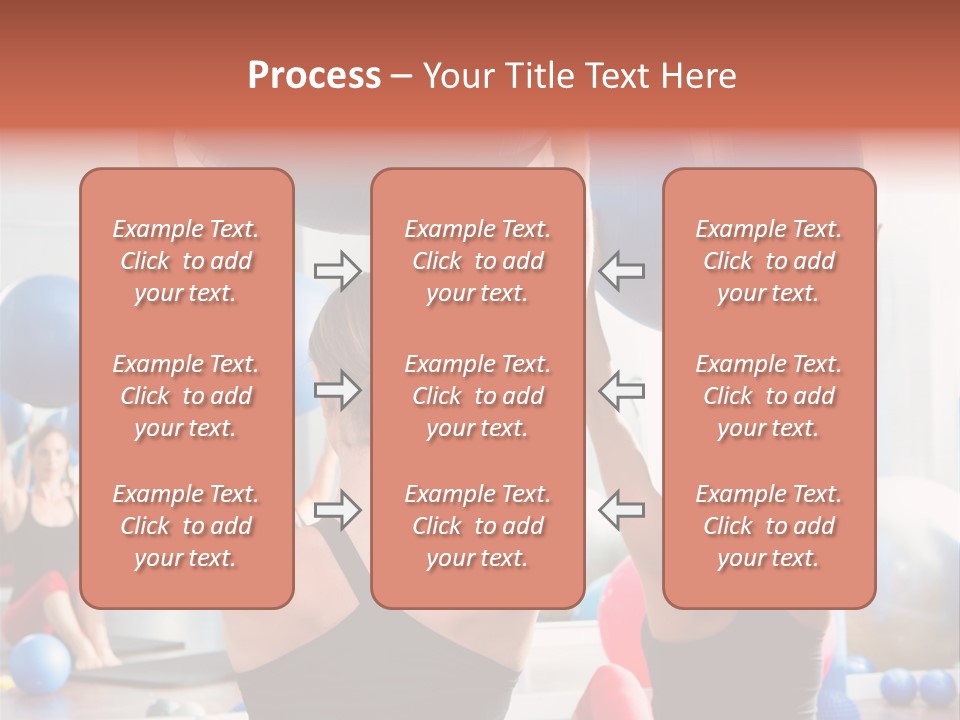 Process – Your Title Text Here

Example Text. Click to add your text.

Example Text. Click to add your text.

Example Text. Click to add your text.

Example Text. Click to add your text.

Example Text. Click to add your text.

Example Text. Click to add your text.

Example Text. Click to add your text.

Example Text. Click to add your text.

Example Text. Click to add your text.